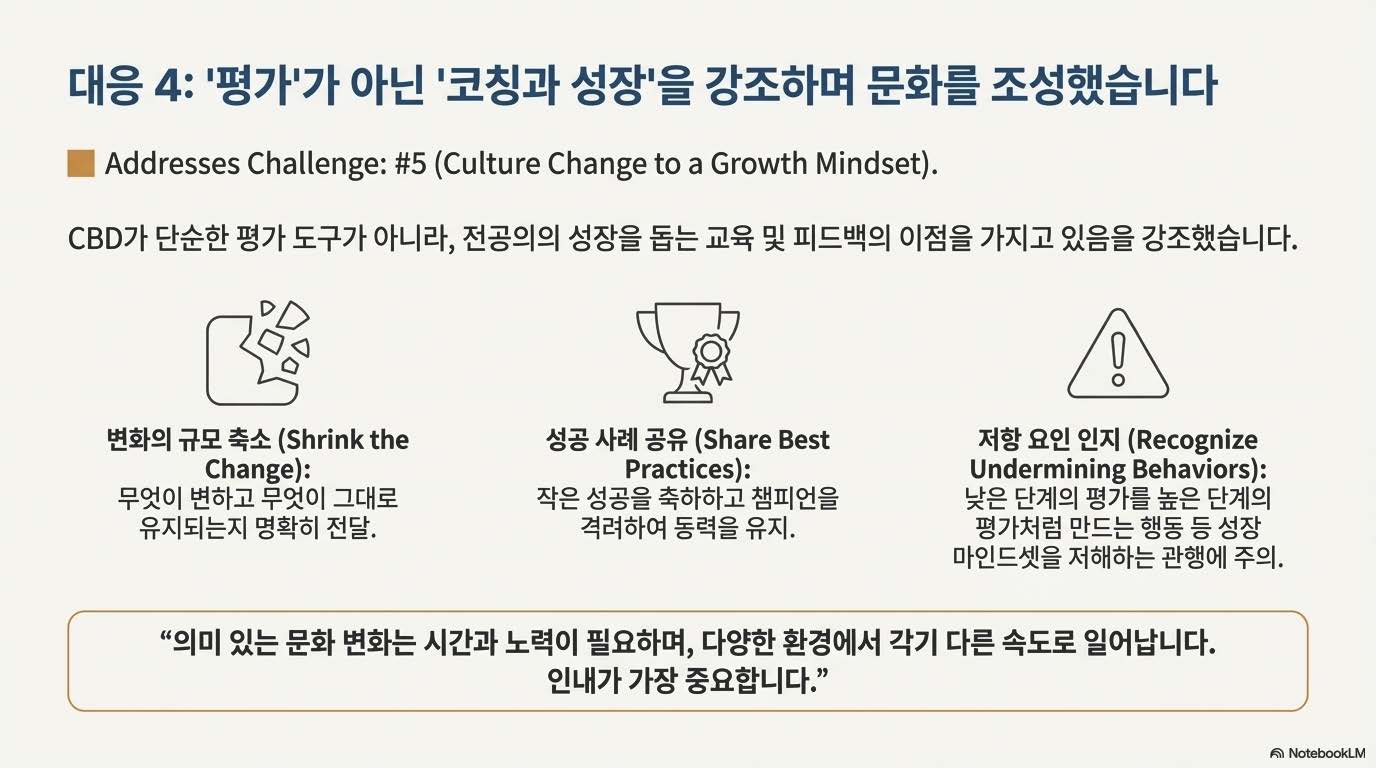 대응 4: '평가'가 아닌 '코칭과 성장'을 강조하며 문화를 조성했습니다

Addresses Challenge: #5 (Culture Change to a Growth Mindset).

CBD가 단순한 평가 도구가 아니라, 전공의의 성장을 돕는 교육 및 피드백의 이점을 가지고 있음을 강조했습니다.

변화의 규모 축소 (Shrink the Change):
무엇이 변하고 무엇이 그대로 유지되는지 명확히 전달.

성공 사례 공유 (Share Best Practices):
작은 성공을 축하하고 챔피언을 격려하여 동력을 유지.

저항 요인 인지 (Recognize Undermining Behaviors):
낮은 단계의 평가를 높은 단계의 평가처럼 만드는 행동 등 성장 마인드셋을 저해하는 관행에 주의.

“의미 있는 문화 변화는 시간과 노력이 필요하며, 다양한 환경에서 각기 다른 속도로 일어납니다. 인내가 가장 중요합니다.”

NotebookLM